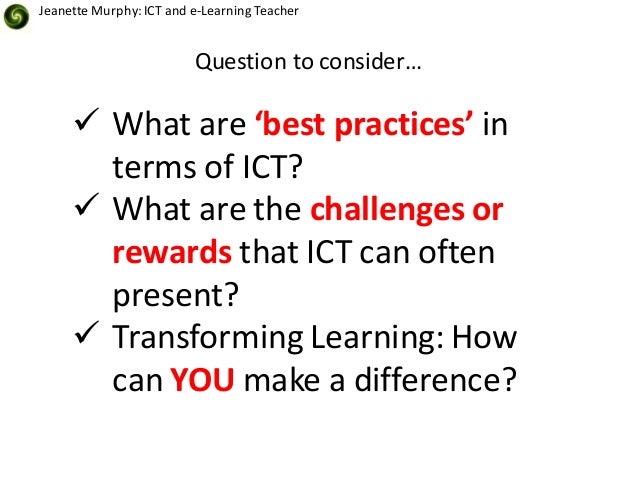 Jeanette Murphy: ICT and e-Learning Teacher

Question to consider…

✓ What are ‘best practices’ in terms of ICT?
✓ What are the challenges or rewards that ICT can often present?
✓ Transforming Learning: How can YOU make a difference?